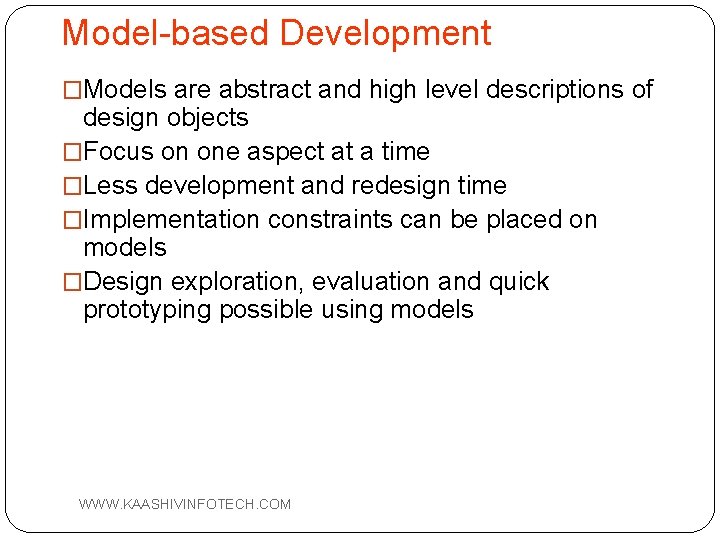 Model-based Development

□Models are abstract and high level descriptions of design objects

□Focus on one aspect at a time

□Less development and redesign time

□Implementation constraints can be placed on models

□Design exploration, evaluation and quick prototyping possible using models

WWW.KAASHIVINFOTECH.COM